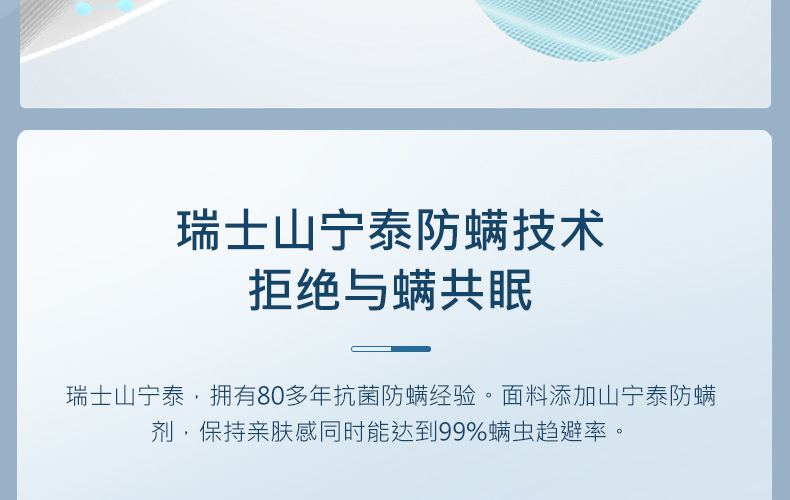 瑞士山宁泰防螨技术
拒绝与螨共眠

瑞士山宁泰，拥有80多年抗菌防螨经验。面料添加山宁泰防螨剂，保持亲肤感同时能达到99%螨虫趋避率。